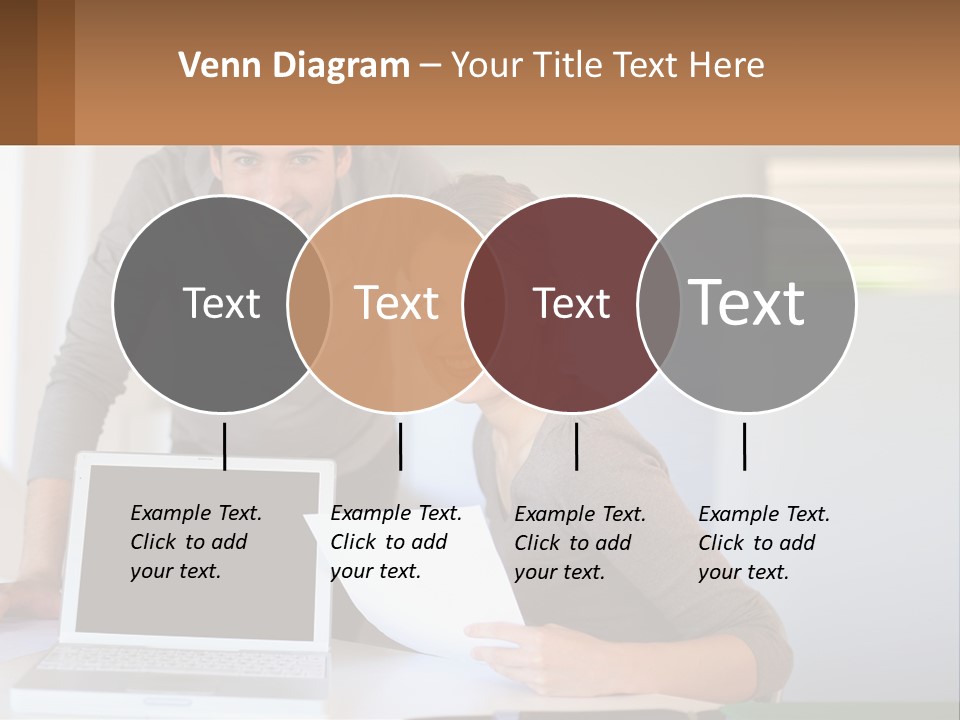 Venn Diagram – Your Title Text Here

Text

Text

Text

Text

Example Text. Click to add your text.

Example Text. Click to add your text.

Example Text. Click to add your text.

Example Text. Click to add your text.